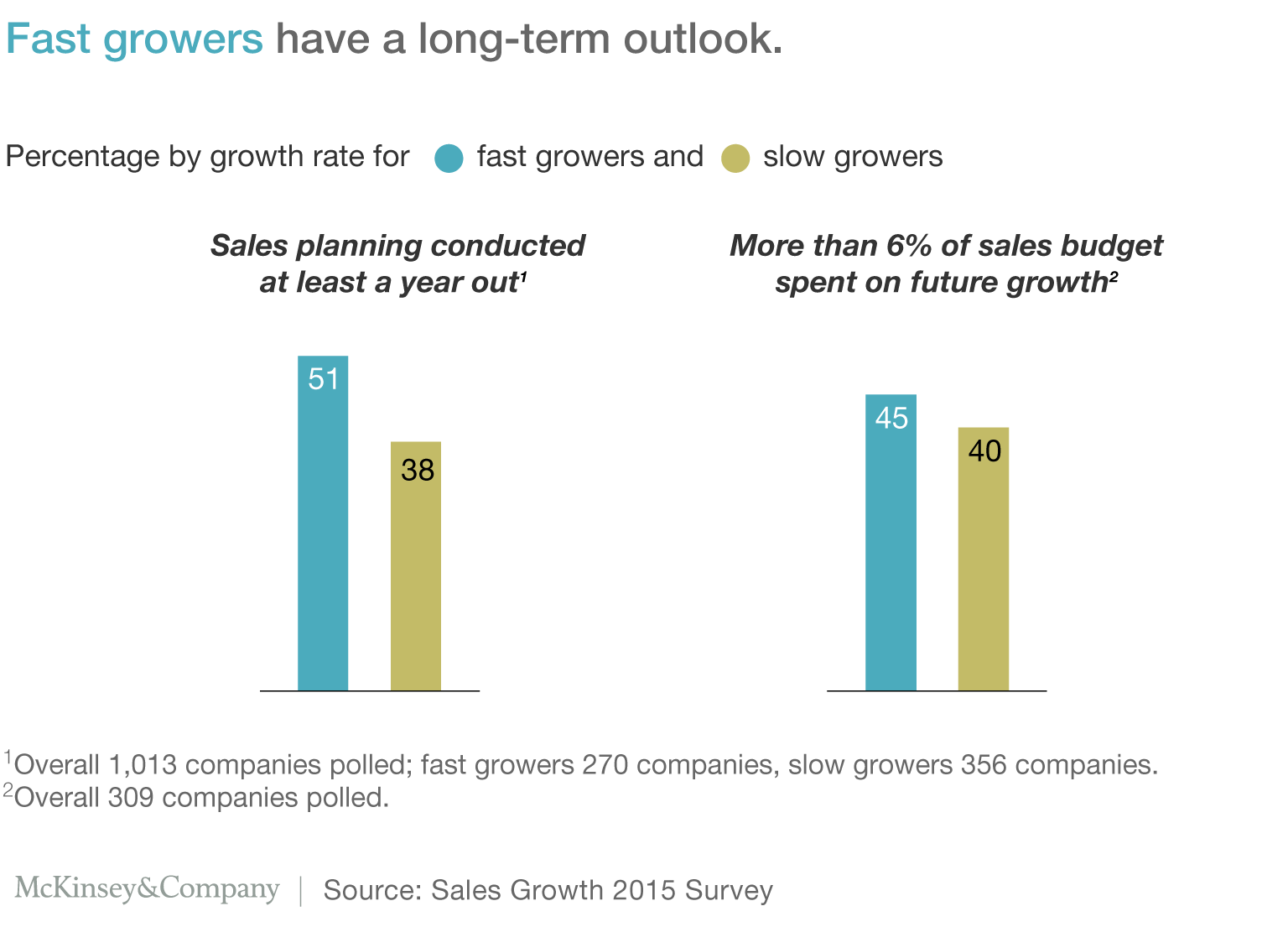 Fast growers have a long-term outlook.

Percentage by growth rate for fast growers and slow growers

Sales planning conducted at least a year out$^1$

51

38

More than 6% of sales budget spent on future growth$^2$

45

40

$^1$Overall 1,013 companies polled; fast growers 270 companies, slow growers 356 companies.
$^2$Overall 309 companies polled.

McKinsey&Company | Source: Sales Growth 2015 Survey